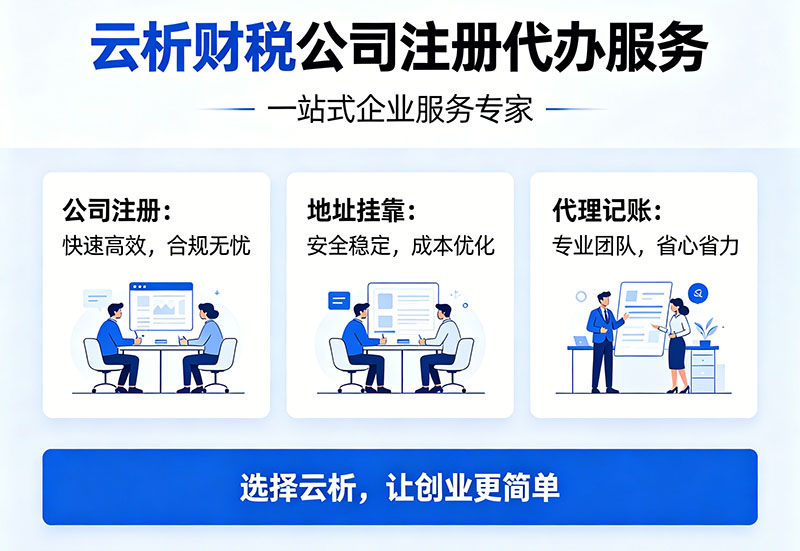 云析财税公司注册代办服务

一站式企业服务专家

公司注册：
快速高效，合规无忧

地址挂靠：
安全稳定，成本优化

代理记账：
专业团队，省心省力

选择云析，让创业更简单